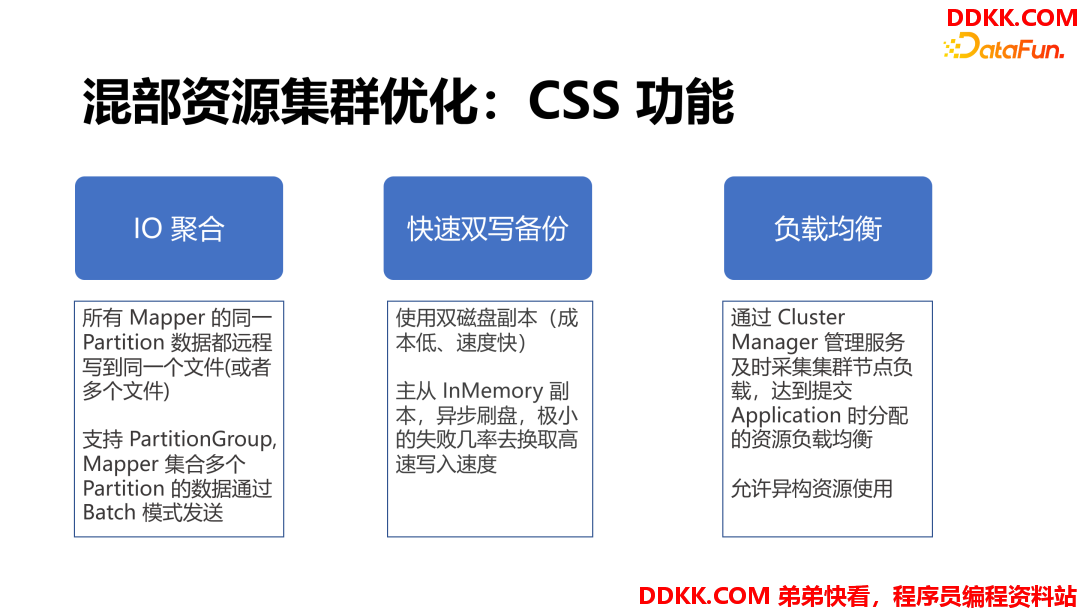 DDKK.COM
DataFun.

混部资源集群优化：CSS 功能

IO 聚合

所有 Mapper 的同一 Partition 数据都远程写到同一个文件(或者多个文件)

支持 PartitionGroup, Mapper 集合多个 Partition 的数据通过 Batch 模式发送

快速双写备份

使用双磁盘副本（成本低、速度快）

主从 InMemory 副本，异步刷盘，极小的失败几率去换取高速写入速度

负载均衡

通过 Cluster Manager 管理服务及时采集集群节点负载，达到提交 Application 时分配的资源负载均衡

允许异构资源使用

DDKK.COM 弟弟快看，程序员编程资料站